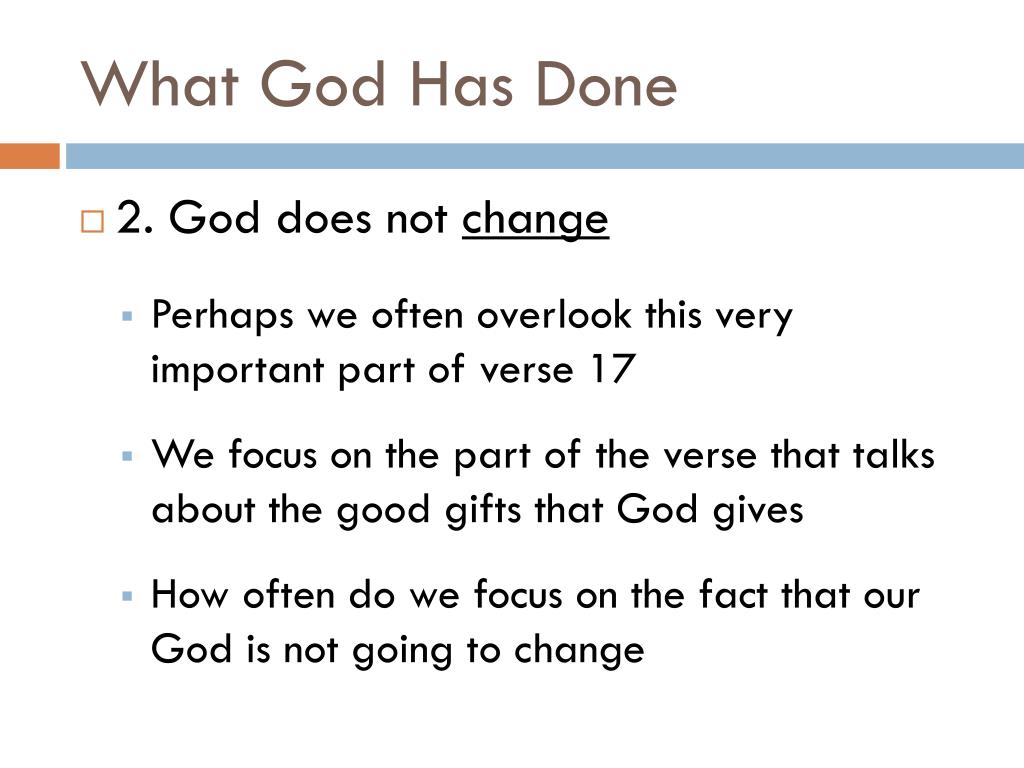 What God Has Done

2. God does not change

Perhaps we often overlook this very important part of verse 17

We focus on the part of the verse that talks about the good gifts that God gives

How often do we focus on the fact that our God is not going to change